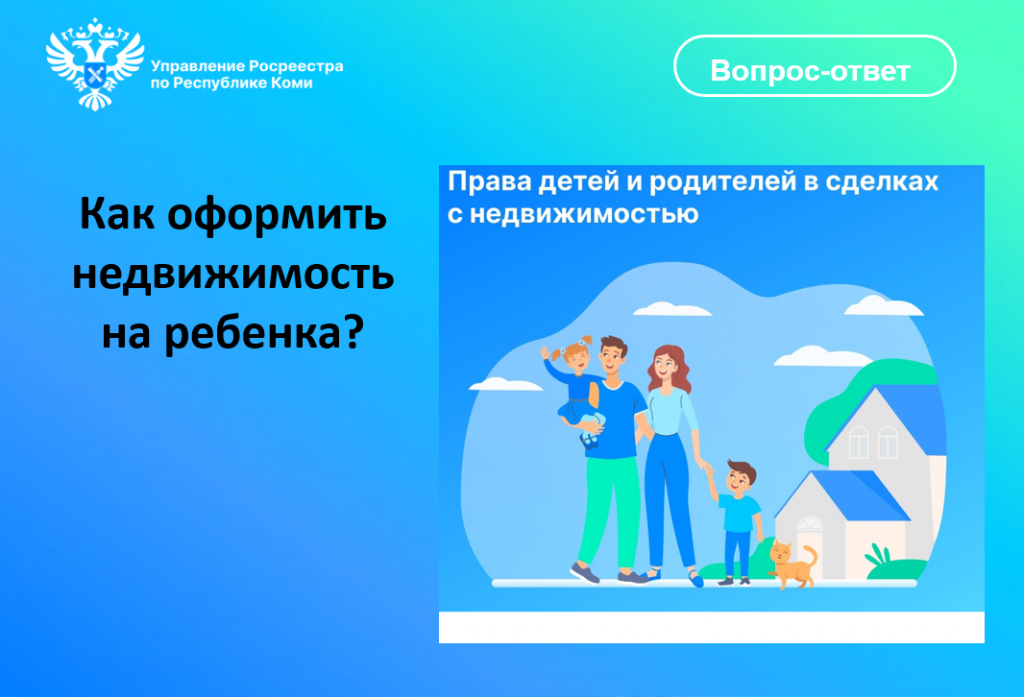 Управление Росреестра по Республике Коми

Вопрос-ответ

Как оформить недвижимость на ребенка?

Права детей и родителей в сделках с недвижимостью